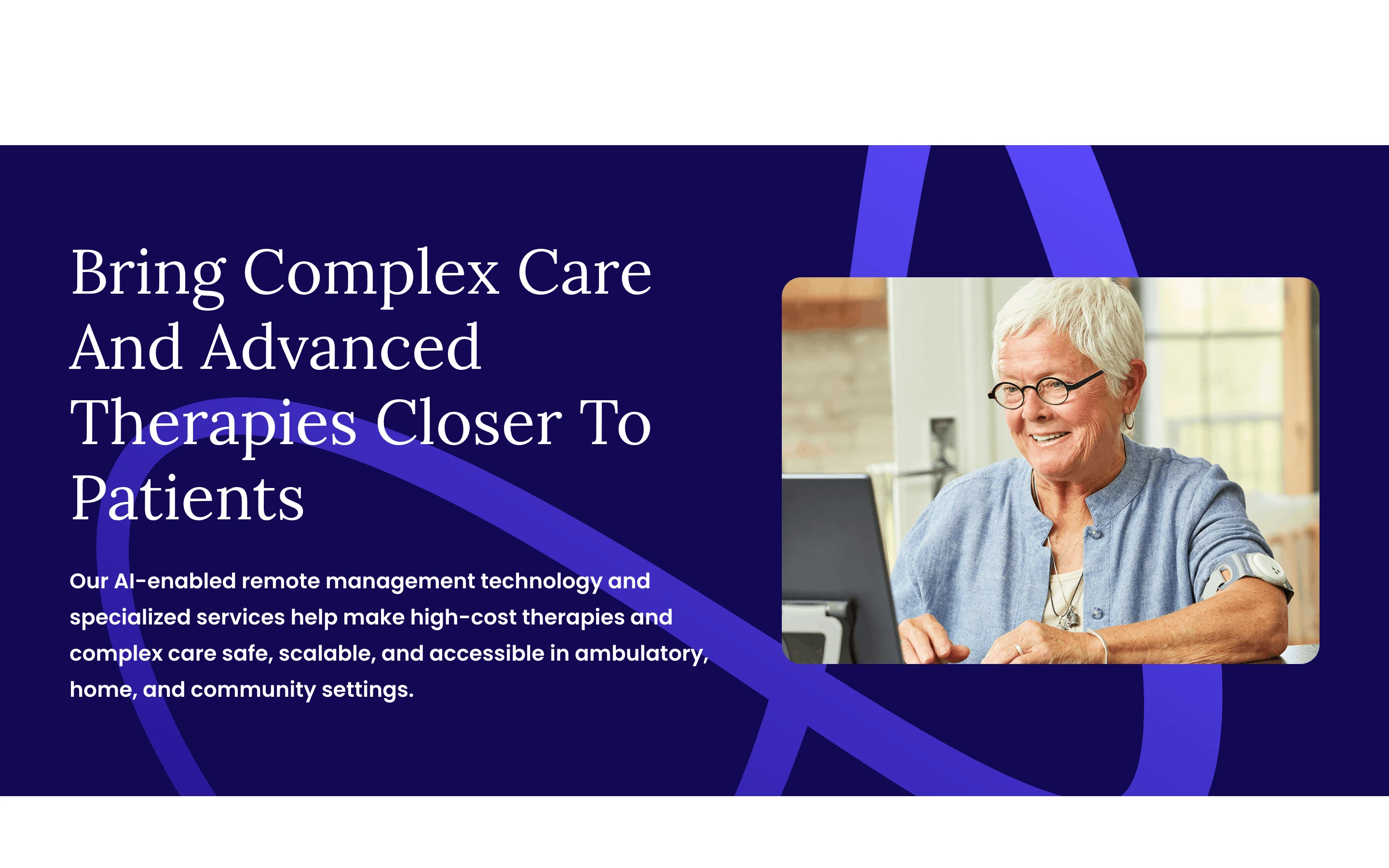 Bring Complex Care And Advanced Therapies Closer To Patients

Our AI-enabled remote management technology and specialized services help make high-cost therapies and complex care safe, scalable, and accessible in ambulatory, home, and community settings.